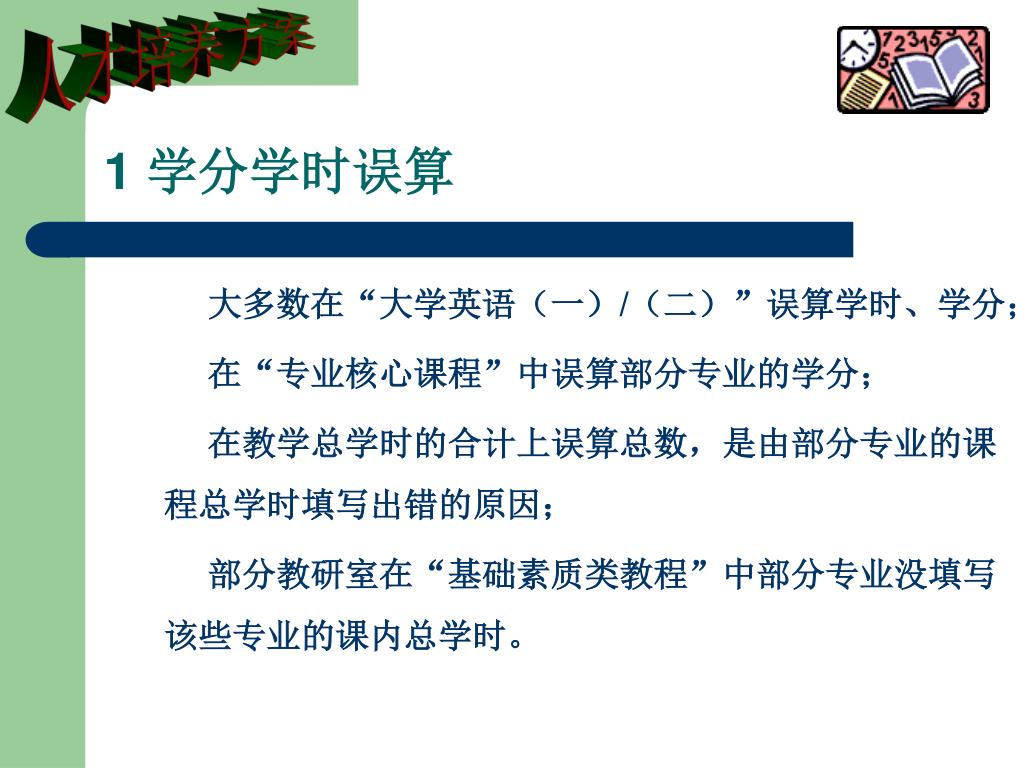 人才培养方案

1 学分学时误算

大多数在“大学英语（一）/（二）”误算学时、学分；

在“专业核心课程”中误算部分专业的学分；

在教学总学时的合计上误算总数，是由部分专业的课程总学时填写出错的原因；

部分教研室在“基础素质类教程”中部分专业没填写该些专业的课内总学时。